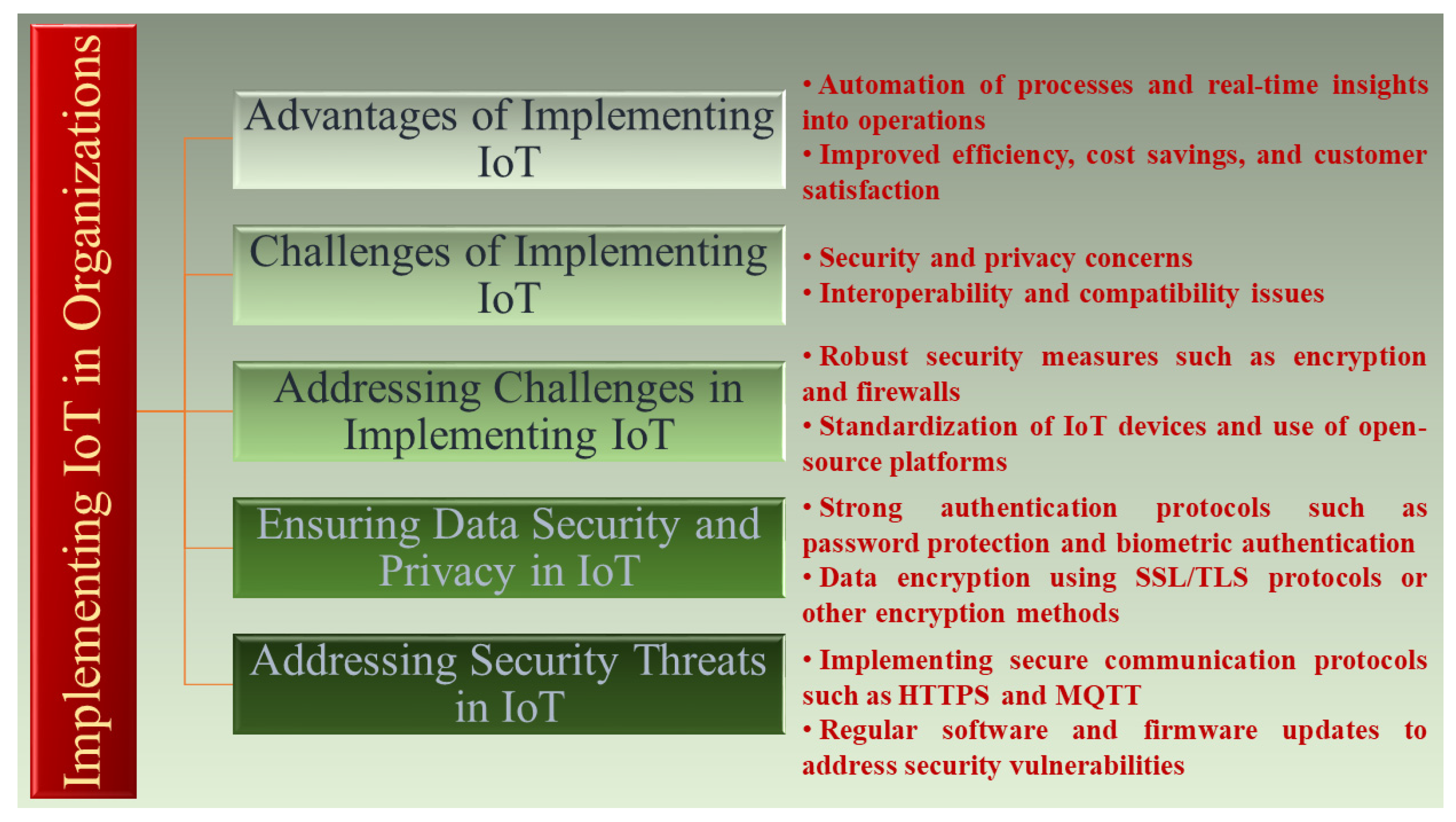 Implementing IoT in Organizations

Advantages of Implementing IoT

• Automation of processes and real-time insights into operations
• Improved efficiency, cost savings, and customer satisfaction

Challenges of Implementing IoT

• Security and privacy concerns
• Interoperability and compatibility issues

Addressing Challenges in Implementing IoT

• Robust security measures such as encryption and firewalls
• Standardization of IoT devices and use of open-source platforms

Ensuring Data Security and Privacy in IoT

• Strong authentication protocols such as password protection and biometric authentication
• Data encryption using SSL/TLS protocols or other encryption methods

Addressing Security Threats in IoT

• Implementing secure communication protocols such as HTTPS and MQTT
• Regular software and firmware updates to address security vulnerabilities